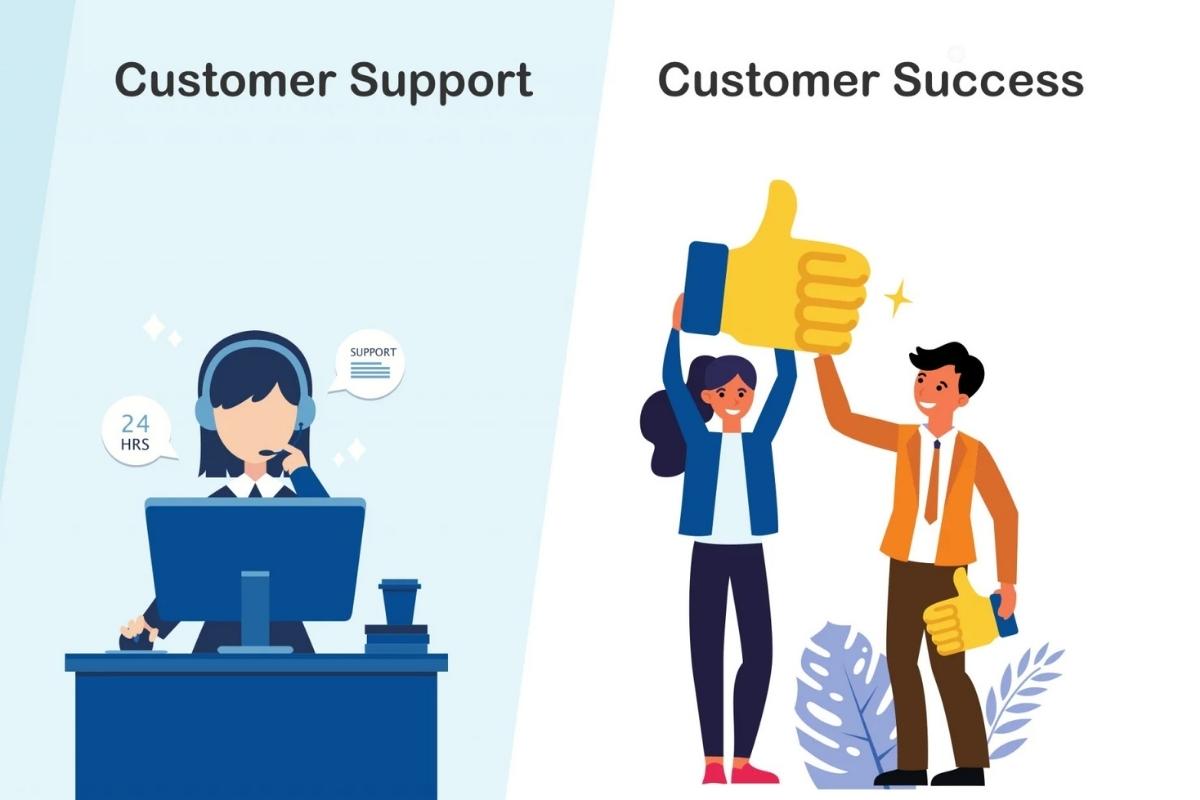 Customer Support

Customer Success

SUPPORT

24
HRS